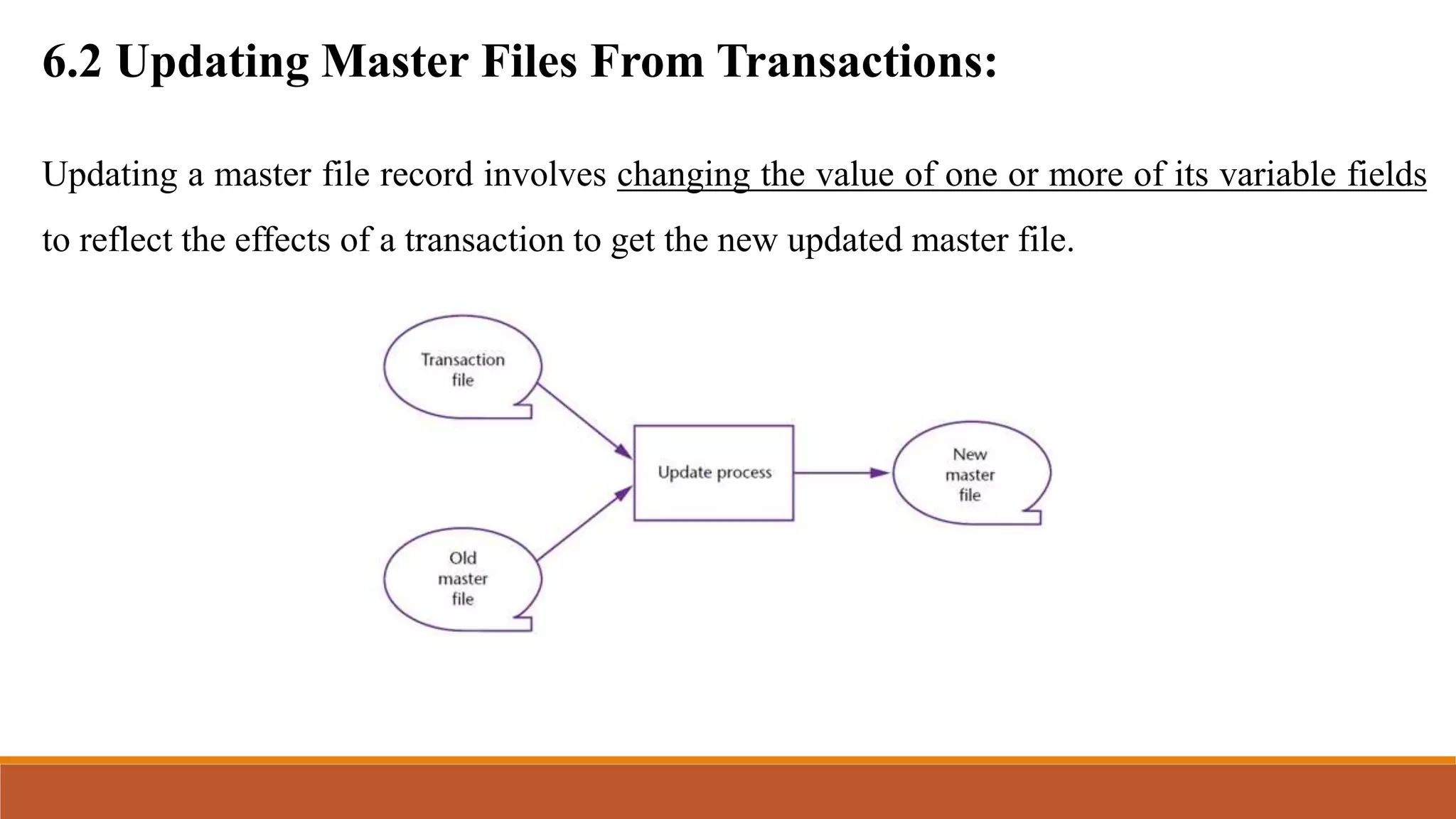 6.2 Updating Master Files From Transactions:

Updating a master file record involves changing the value of one or more of its variable fields to reflect the effects of a transaction to get the new updated master file.

Transaction file

Old master file

Update process

New master file